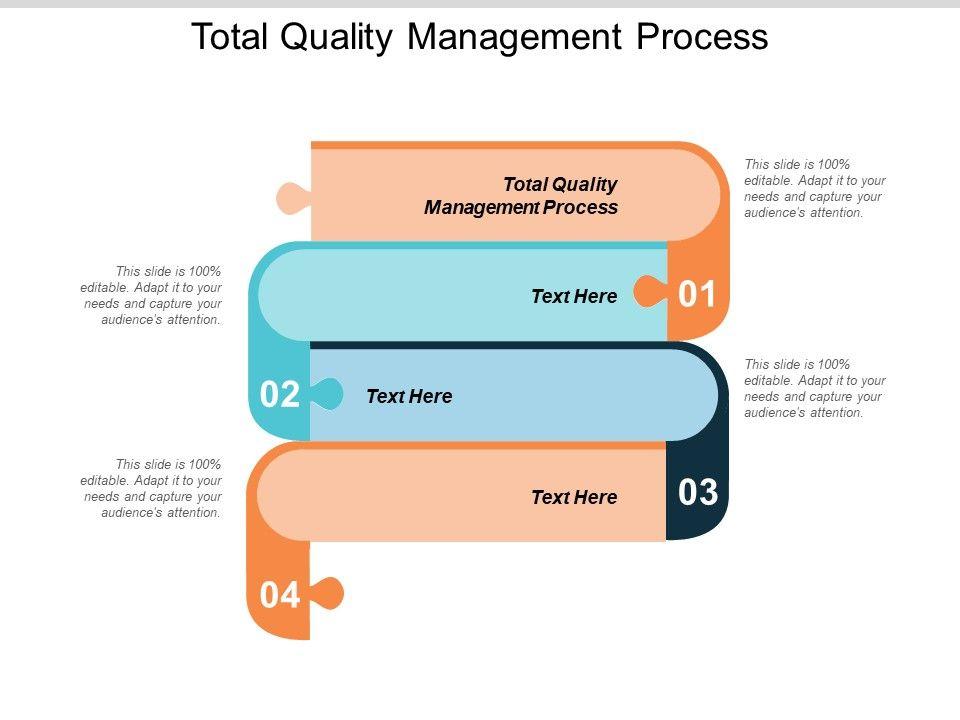 Total Quality Management Process

Total Quality Management Process

This slide is 100% editable. Adapt it to your needs and capture your audience's attention.

This slide is 100% editable. Adapt it to your needs and capture your audience's attention.

Text Here

01

02

Text Here

This slide is 100% editable. Adapt it to your needs and capture your audience's attention.

This slide is 100% editable. Adapt it to your needs and capture your audience's attention.

Text Here

03

04